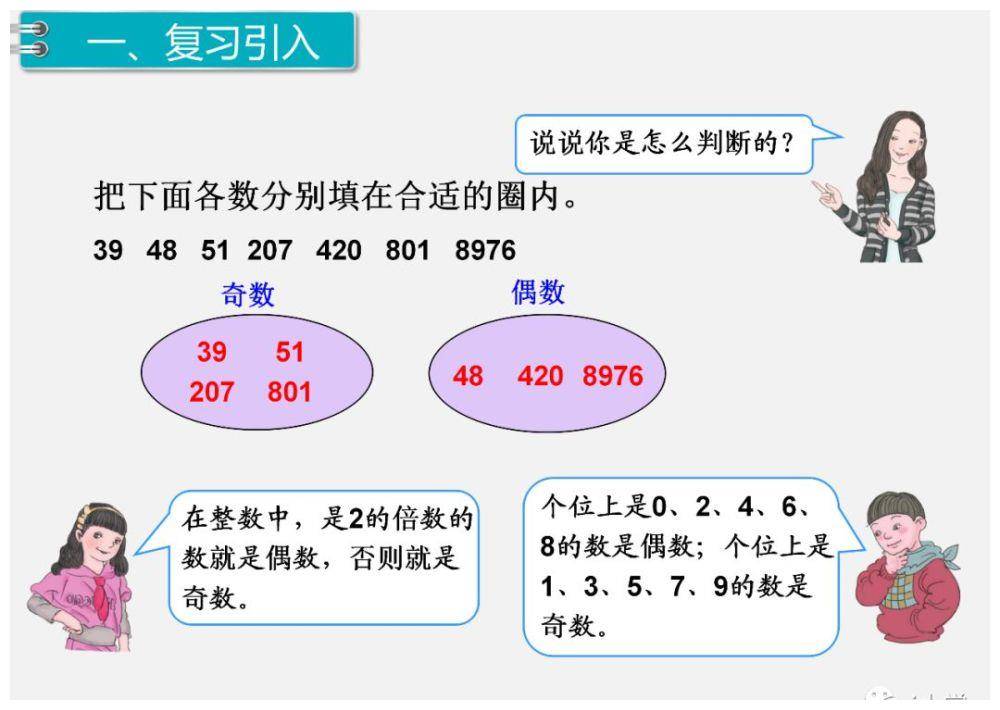 一、复习引入

说说你是怎么判断的？

把下面各数分别填在合适的圈内。

39 48 51 207 420 801 8976

奇数

39 51
207 801

偶数

48 420 8976

在整数中，是2的倍数的数就是偶数，否则就是奇数。

个位上是0、2、4、6、8的数是偶数；个位上是1、3、5、7、9的数是奇数。